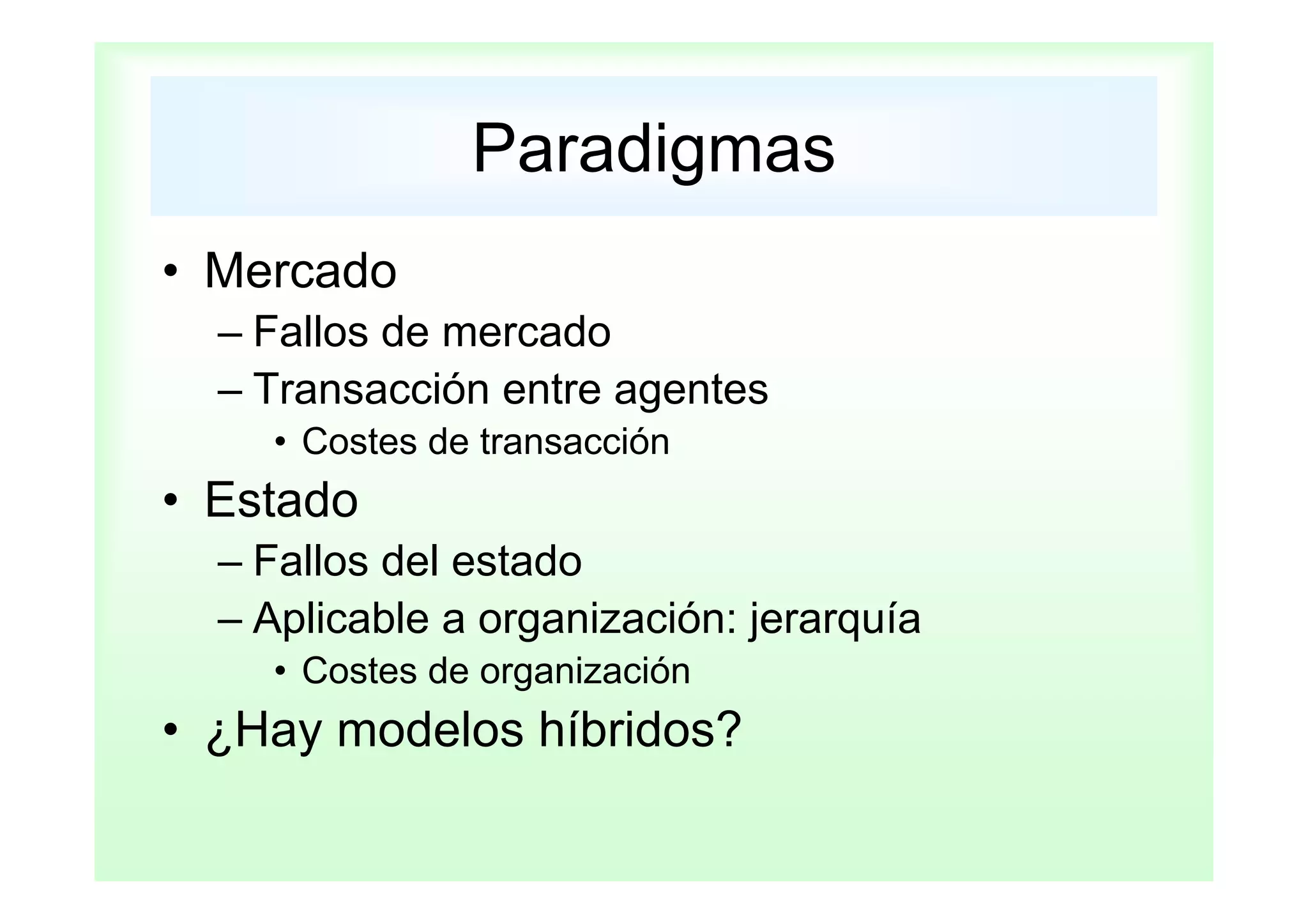 Paradigmas

• Mercado
– Fallos de mercado
– Transacción entre agentes
• Costes de transacción
• Estado
– Fallos del estado
– Aplicable a organización: jerarquía
• Costes de organización
• ¿Hay modelos híbridos?